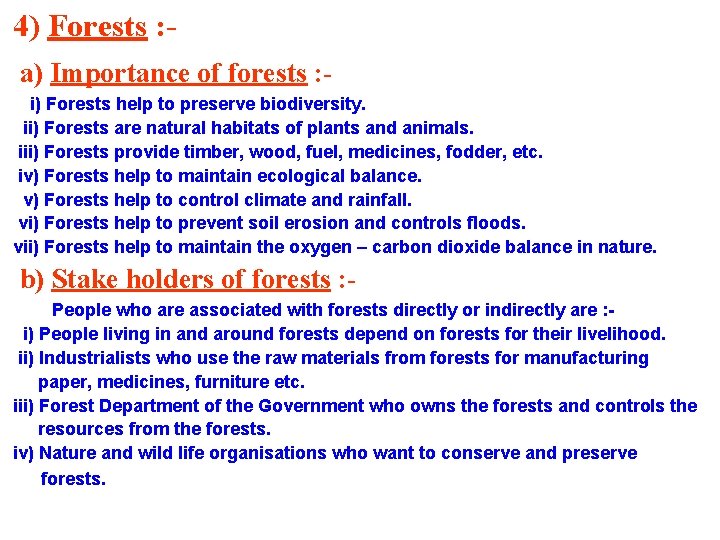 4) Forests :-

a) Importance of forests :-

i) Forests help to preserve biodiversity.
ii) Forests are natural habitats of plants and animals.
iii) Forests provide timber, wood, fuel, medicines, fodder, etc.
iv) Forests help to maintain ecological balance.
v) Forests help to control climate and rainfall.
vi) Forests help to prevent soil erosion and controls floods.
vii) Forests help to maintain the oxygen – carbon dioxide balance in nature.

b) Stake holders of forests :-

People who are associated with forests directly or indirectly are :-
i) People living in and around forests depend on forests for their livelihood.
ii) Industrialists who use the raw materials from forests for manufacturing paper, medicines, furniture etc.
iii) Forest Department of the Government who owns the forests and controls the resources from the forests.
iv) Nature and wild life organisations who want to conserve and preserve forests.